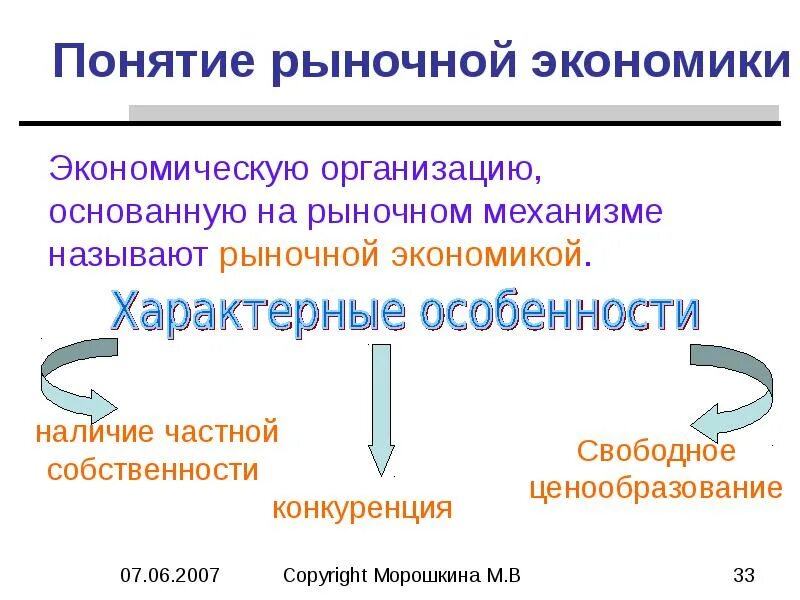 Понятие рыночной экономики

Экономическую организацию, основанную на рыночном механизме называют рыночной экономикой.

Характерные особенности

наличие частной собственности

конкуренция

Свободное ценообразование

07.06.2007

Copyright Морошкина М.В

33